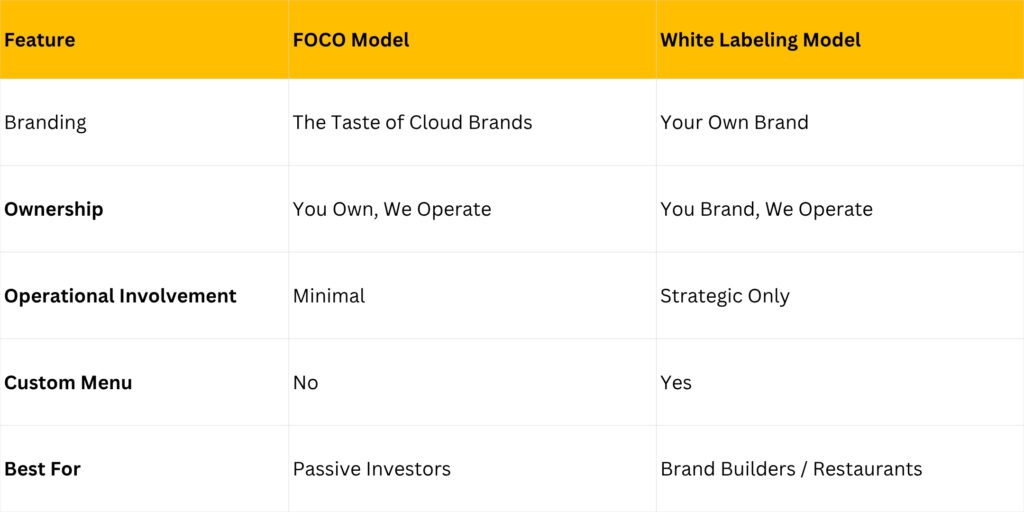 | Feature | FOCO Model | White Labeling Model |
|---|---|---|
| Branding | The Taste of Cloud Brands | Your Own Brand |
| Ownership | You Own, We Operate | You Brand, We Operate |
| Operational Involvement | Minimal | Strategic Only |
| Custom Menu | No | Yes |
| Best For | Passive Investors | Brand Builders / Restaurants |